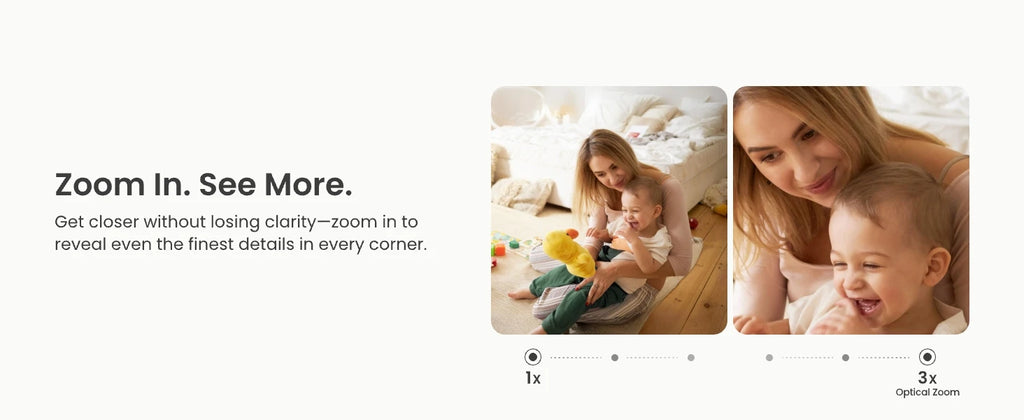 Zoom In. See More.

Get closer without losing clarity—zoom in to reveal even the finest details in every corner.

1x

3x
Optical Zoom